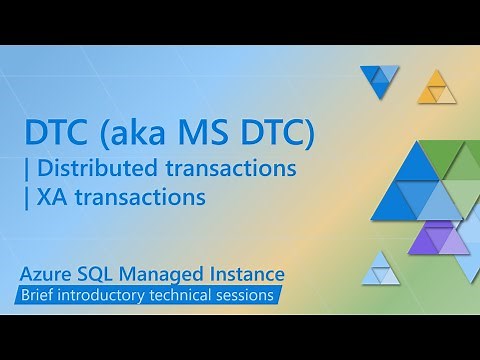 DTC (aka MS DTC)
| Distributed transactions
| XA transactions

Azure SQL Managed Instance
Brief introductory technical sessions